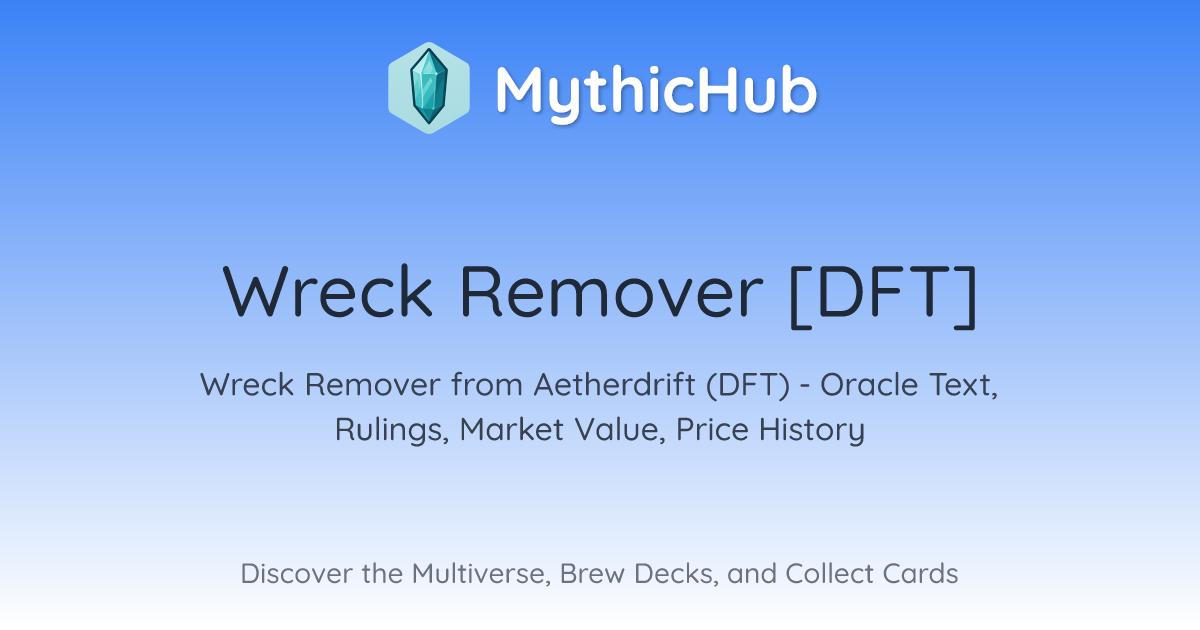 MythicHub

Wreck Remover [DFT]

Wreck Remover from Aetherdrift (DFT) - Oracle Text, Rulings, Market Value, Price History

Discover the Multiverse, Brew Decks, and Collect Cards